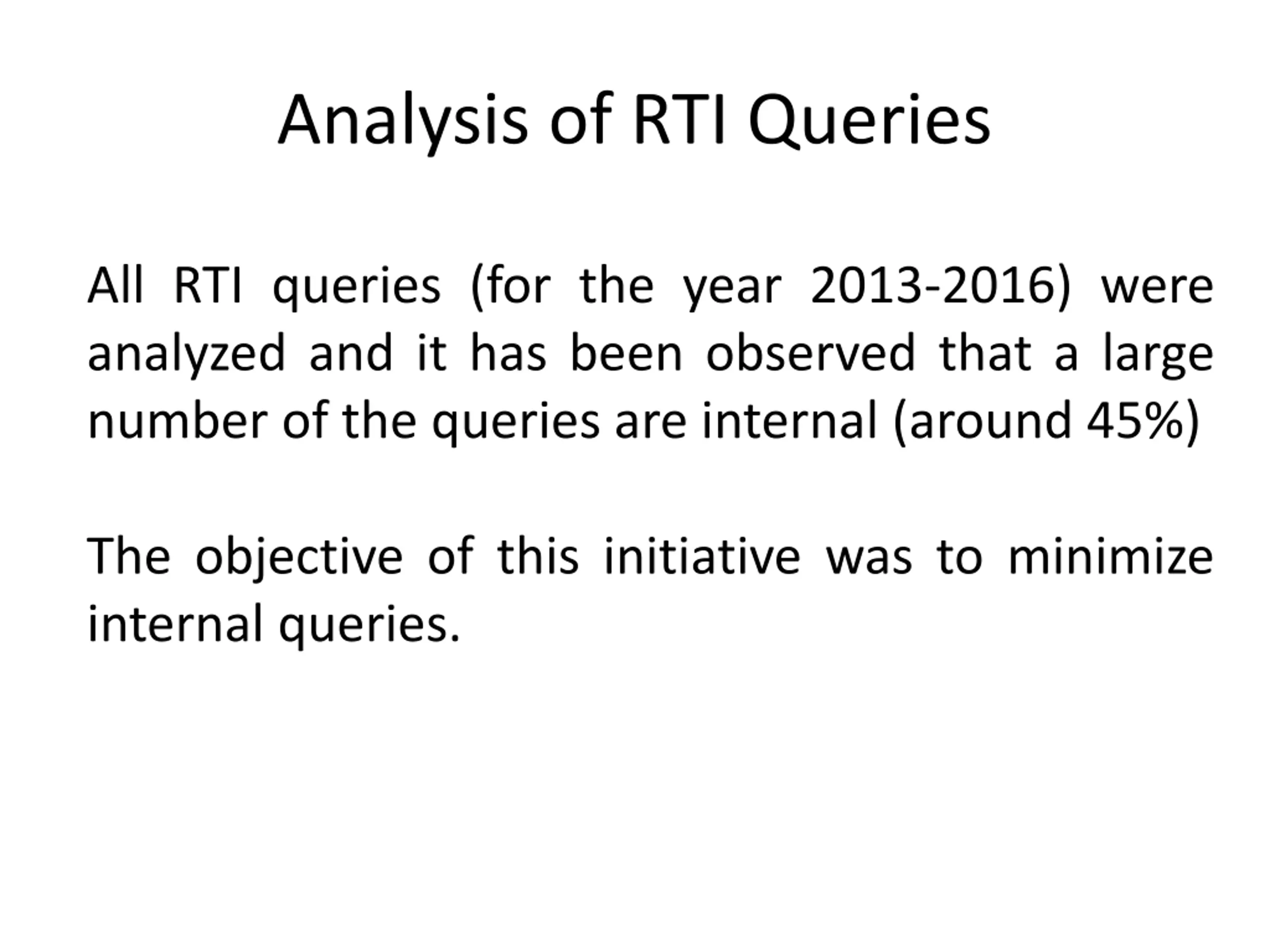 Analysis of RTI Queries

All RTI queries (for the year 2013-2016) were analyzed and it has been observed that a large number of the queries are internal (around 45%)

The objective of this initiative was to minimize internal queries.